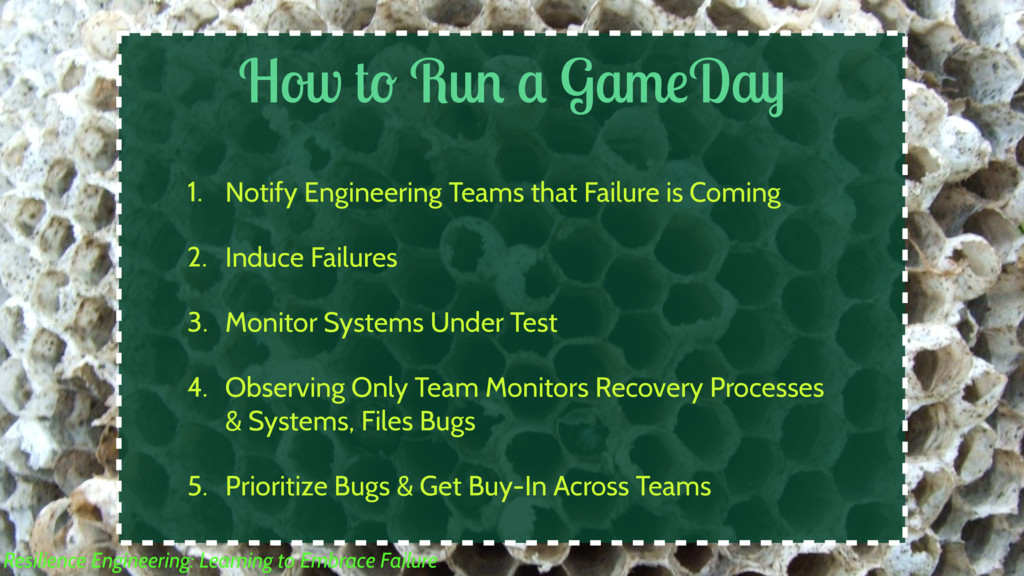 How to Run a GameDay

1. Notify Engineering Teams that Failure is Coming

2. Induce Failures

3. Monitor Systems Under Test

4. Observing Only Team Monitors Recovery Processes & Systems, Files Bugs

5. Prioritize Bugs & Get Buy-In Across Teams

Resilience Engineering: Learning to Embrace Failure